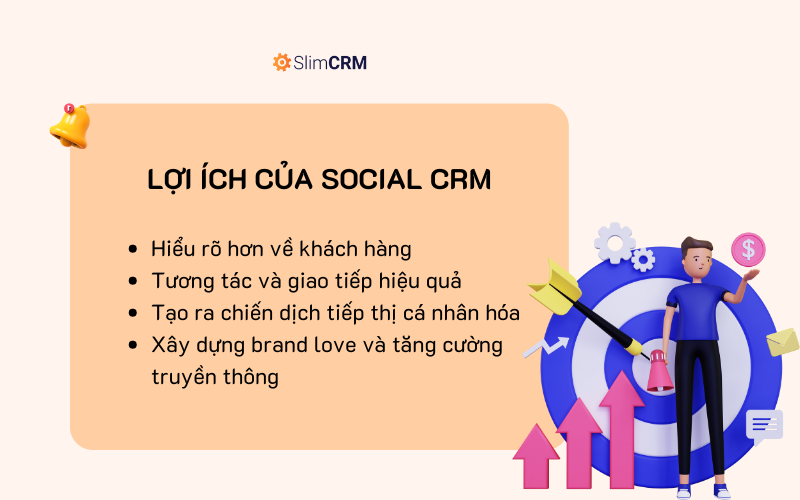 SlimCRM

LỢI ÍCH CỦA SOCIAL CRM

- Hiểu rõ hơn về khách hàng
- Tương tác và giao tiếp hiệu quả
- Tạo ra chiến dịch tiếp thị cá nhân hóa
- Xây dựng brand love và tăng cường truyền thông

$